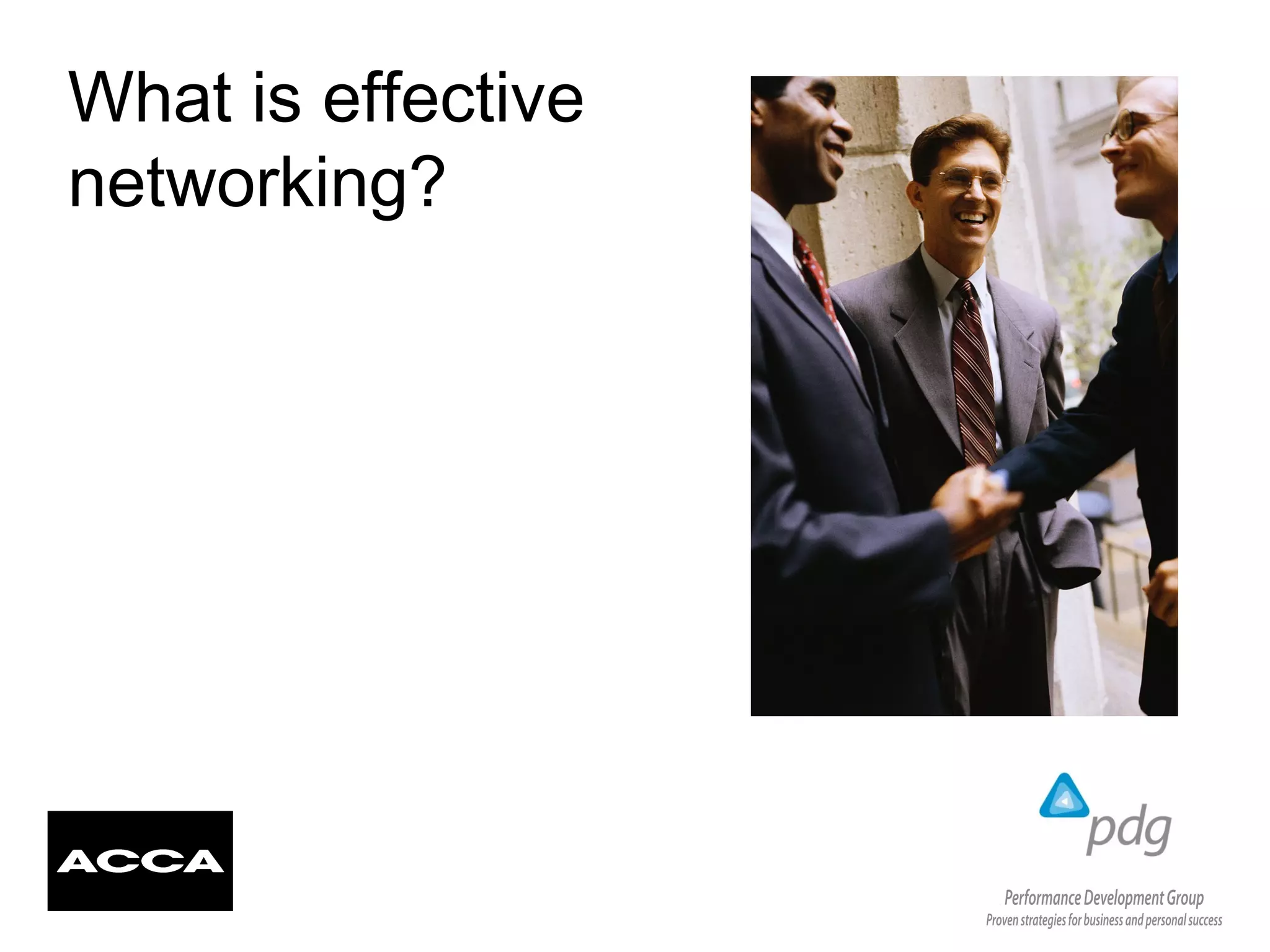 What is effective networking?

ACCA

pdg

Performance Development Group
Proven strategies for business and personal success